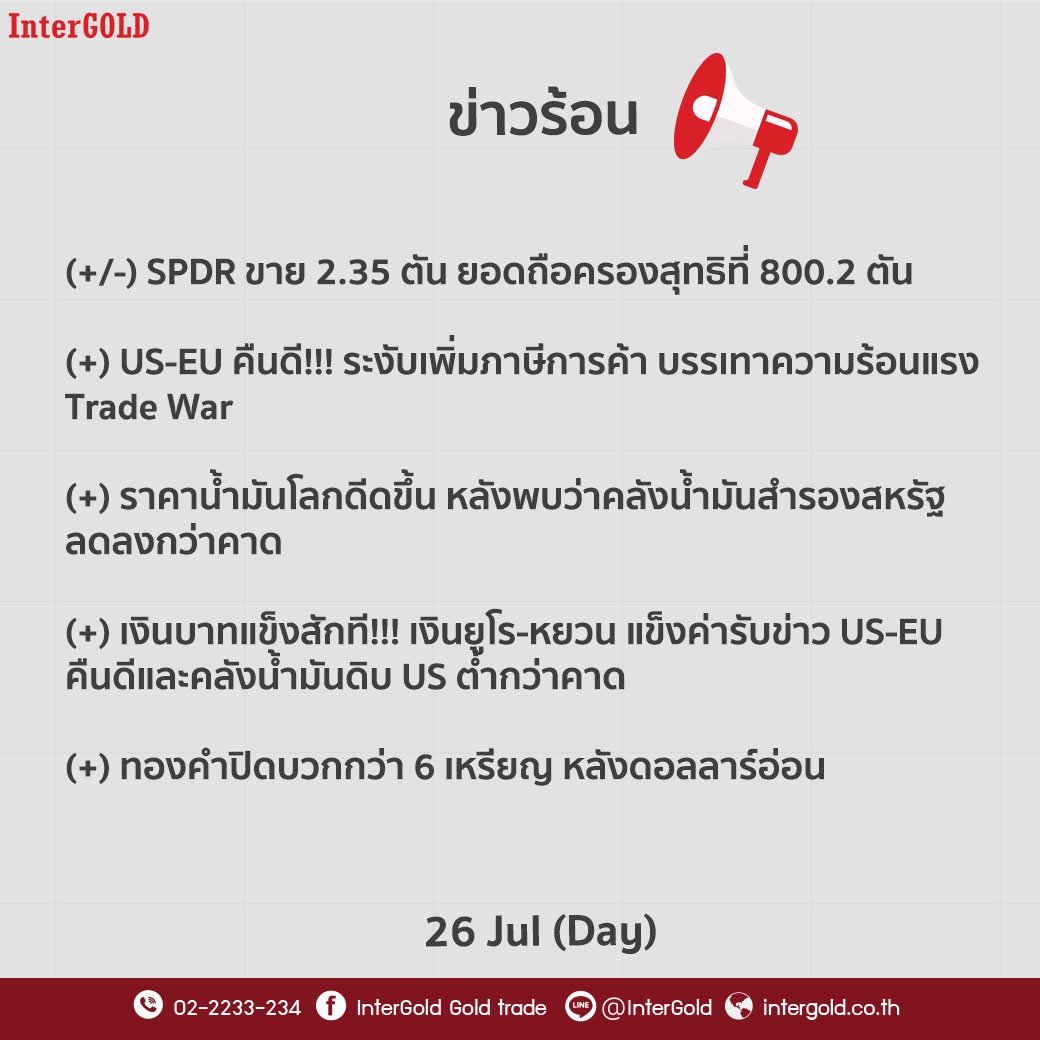 InterGOLD

ข่าวร้อน

(+/-) SPDR ขาย 2.35 ตัน ยอดถือครองสุทธิที่ 800.2 ตัน

(+) US-EU คืนดี!!! ระงับเพิ่มภาษีการค้า บรรเทาความร้อนแรง Trade War

(+) ราคาน้ำมันโลกดีดขึ้น หลังพบว่าคลังน้ำมันสำรองสหรัฐ ลดลงกว่าคาด

(+) เงินบาทแข็งสักที!!! เงินยูโร-หยวน แข็งค่ารับข่าว US-EU คืนดีและคลังน้ำมันดิบ US ต่ำกว่าคาด

(+) ทองคำปิดบวกกว่า 6 เหรียญ หลังดอลลาร์อ่อน

26 Jul (Day)

02-2233-234 InterGold Gold trade LINE @InterGold intergold.co.th